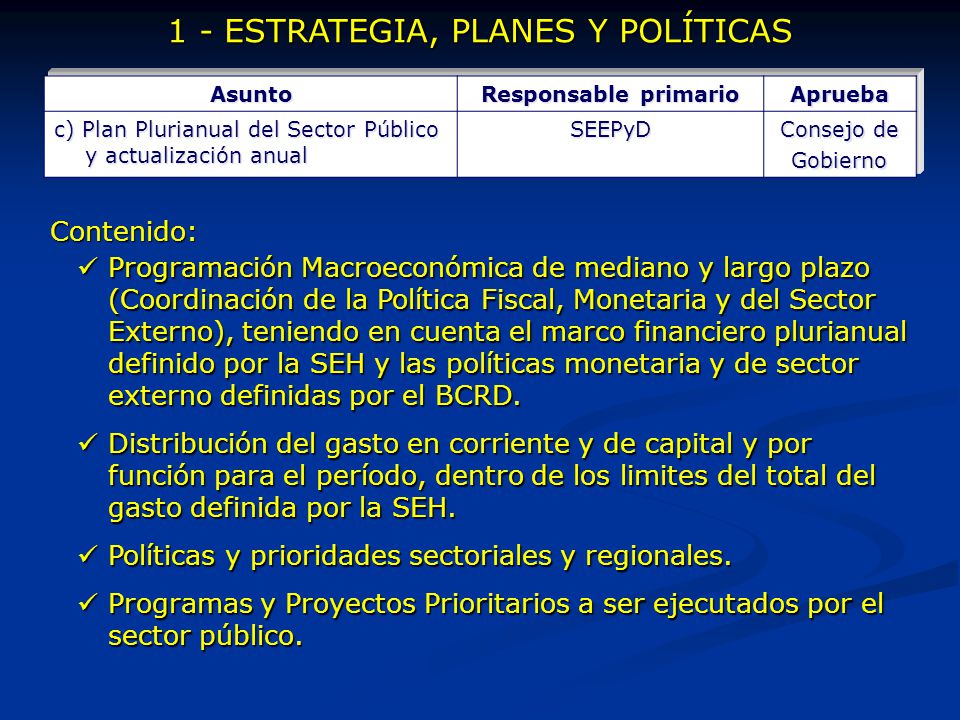 1 - ESTRATEGIA, PLANES Y POLÍTICAS

| Asunto | Responsable primario | Aprueba |
|---|---|---|
| c) Plan Plurianual del Sector Público y actualización anual | SEEPyD | Consejo de Gobierno |

Contenido:

✓ Programación Macroeconómica de mediano y largo plazo (Coordinación de la Política Fiscal, Monetaria y del Sector Externo), teniendo en cuenta el marco financiero plurianual definido por la SEH y las políticas monetaria y de sector externo definidas por el BCRD.

✓ Distribución del gasto en corriente y de capital y por función para el período, dentro de los limites del total del gasto definida por la SEH.

✓ Políticas y prioridades sectoriales y regionales.

✓ Programas y Proyectos Prioritarios a ser ejecutados por el sector público.